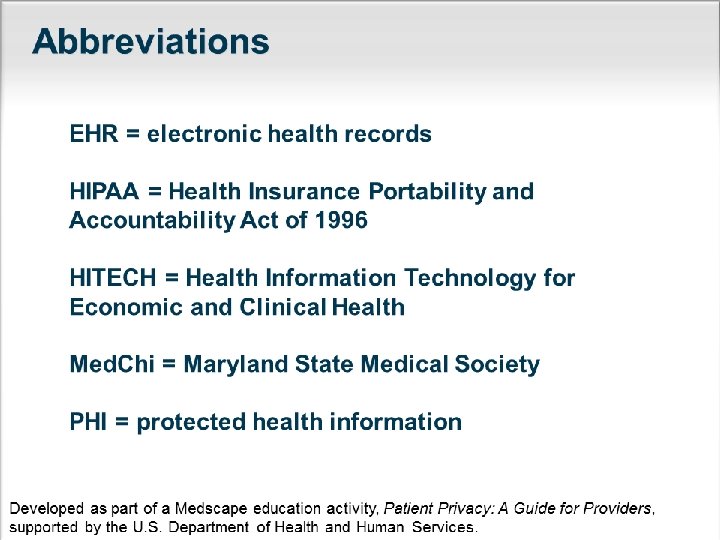 Abbreviations

EHR = electronic health records

HIPAA = Health Insurance Portability and Accountability Act of 1996

HITECH = Health Information Technology for Economic and Clinical Health

MedChi = Maryland State Medical Society

PHI = protected health information

Developed as part of a Medscape education activity, Patient Privacy: A Guide for Providers, supported by the U.S. Department of Health and Human Services.